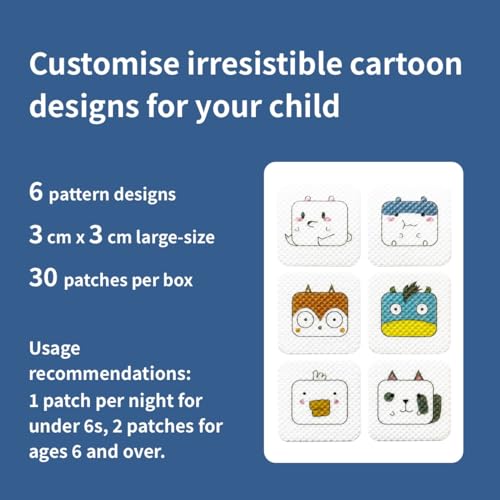 Customise irresistible cartoon designs for your child

6 pattern designs

3 cm x 3 cm large-size

30 patches per box

Usage recommendations: 1 patch per night for under 6s, 2 patches for ages 6 and over.